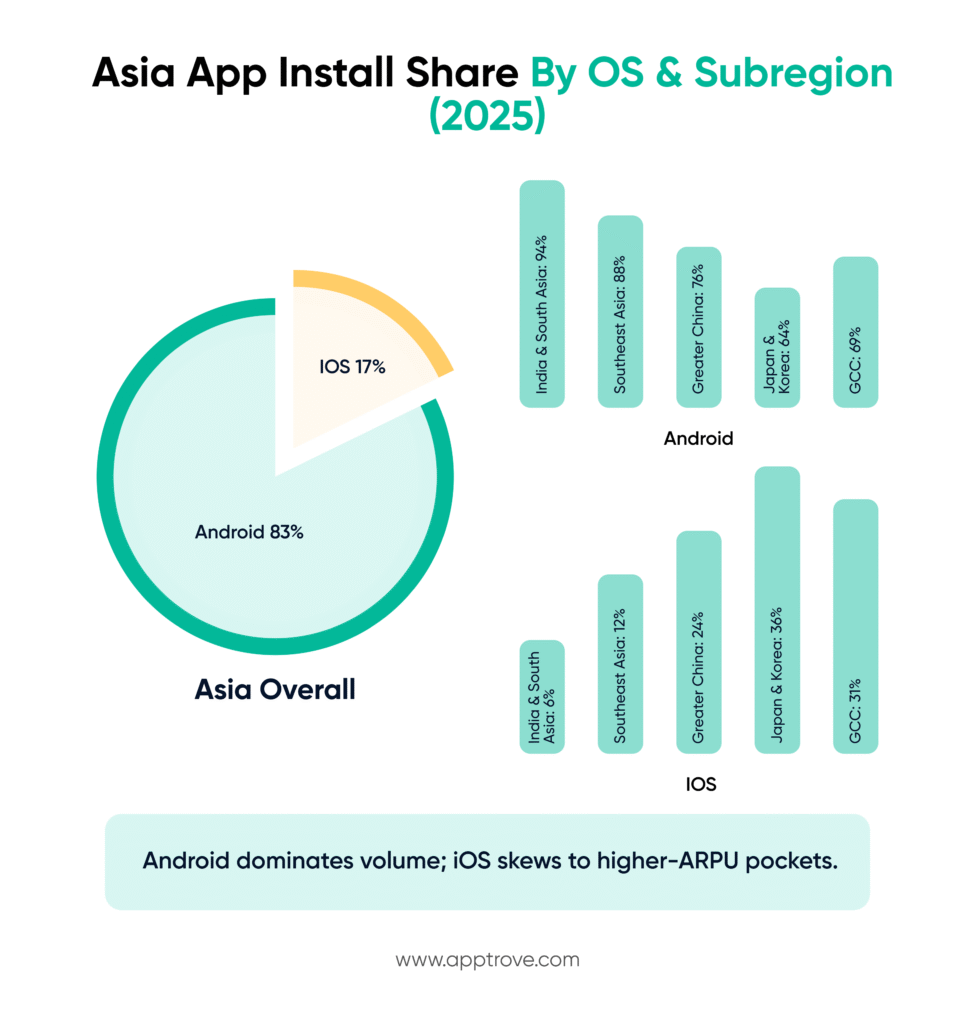 Asia App Install Share By OS & Subregion (2025)

IOS 17%

Android 83%

Asia Overall

India & South Asia: 94%

Southeast Asia: 88%

Greater China: 76%

Japan & Korea: 64%

GCC: 69%

Android

India & South Asia: 6%

Southeast Asia: 12%

Greater China: 24%

Japan & Korea: 36%

GCC: 31%

IOS

Android dominates volume; iOS skews to higher-ARPU pockets.

www.apptrove.com